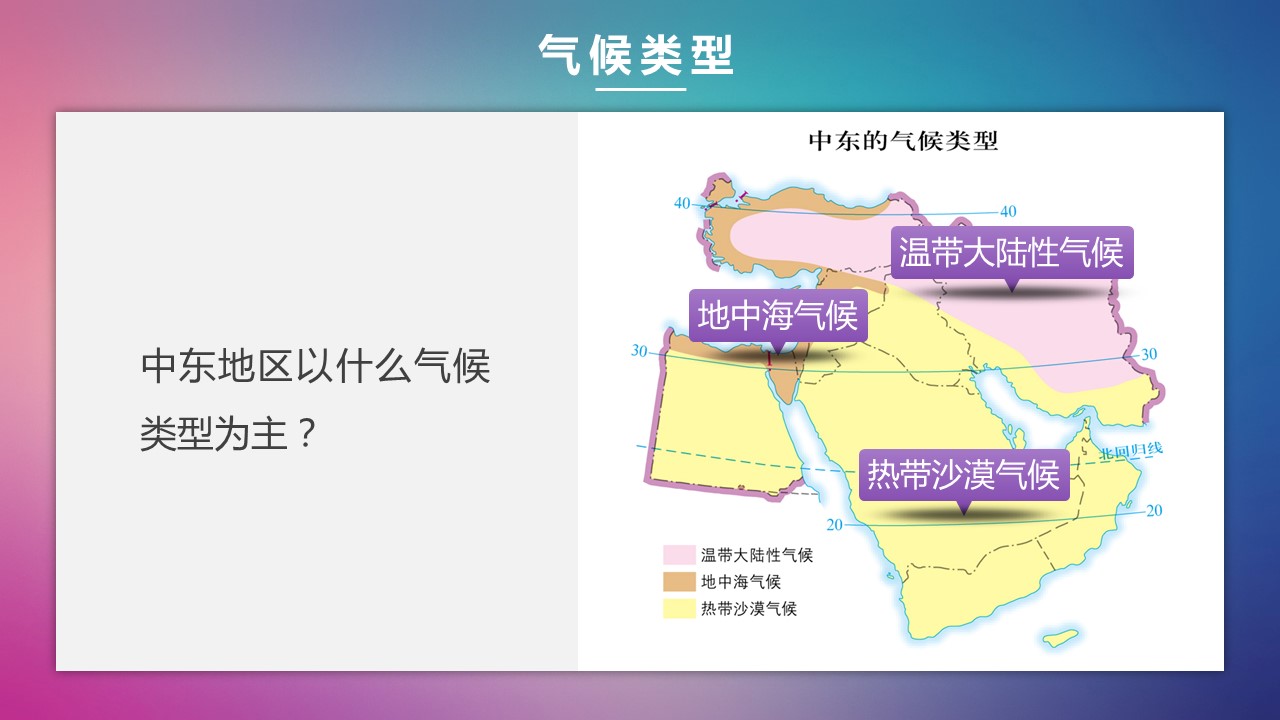 气候类型

中东地区以什么气候类型为主？

中东的气候类型

40

40

温带大陆性气候

地中海气候

30

30

北回归线

热带沙漠气候

20

20

温带大陆性气候
地中海气候
热带沙漠气候